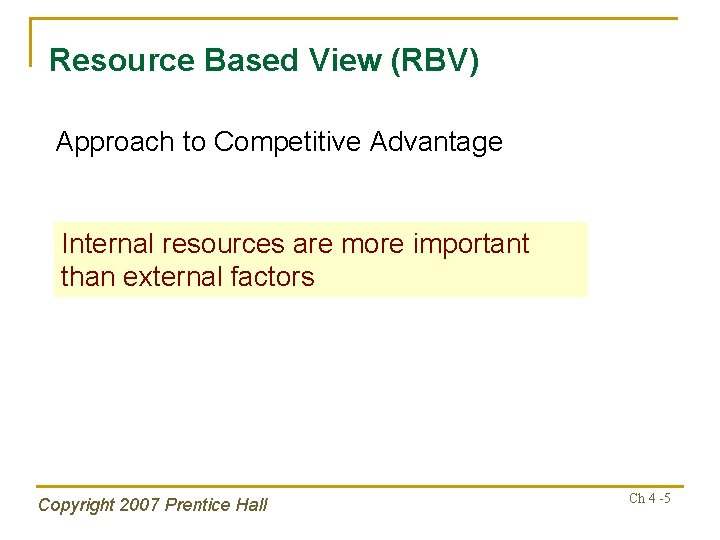 Resource Based View (RBV)

Approach to Competitive Advantage

Internal resources are more important than external factors

Copyright 2007 Prentice Hall

Ch 4 -5